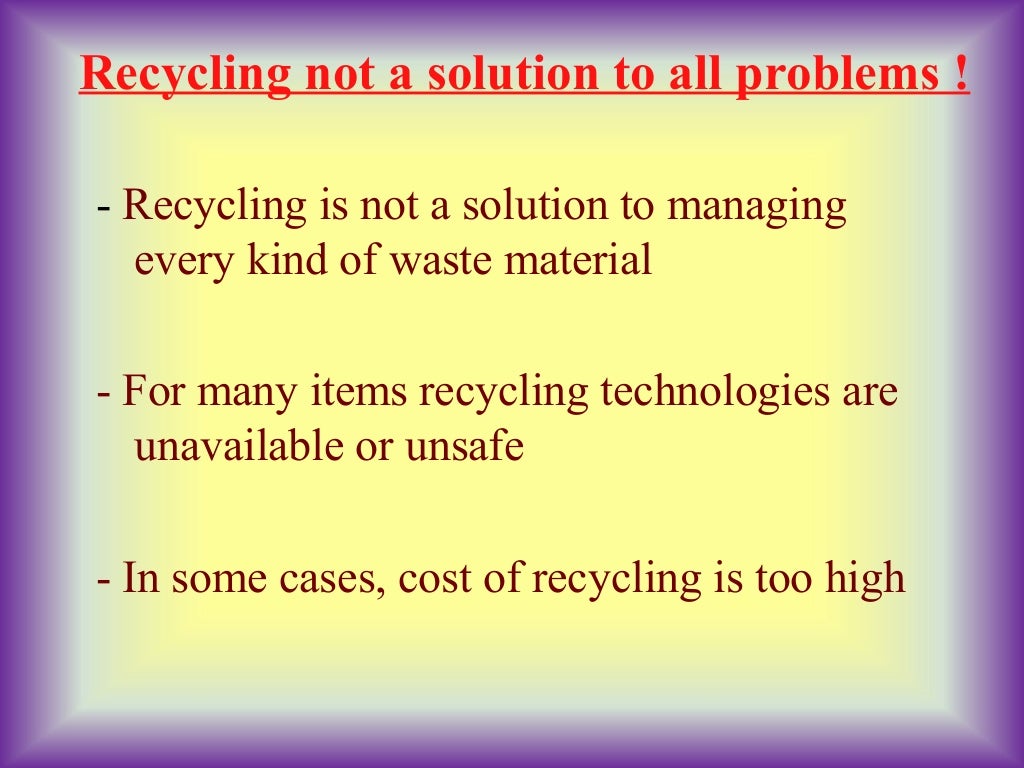 Recycling not a solution to all problems !

- Recycling is not a solution to managing every kind of waste material

- For many items recycling technologies are unavailable or unsafe

- In some cases, cost of recycling is too high